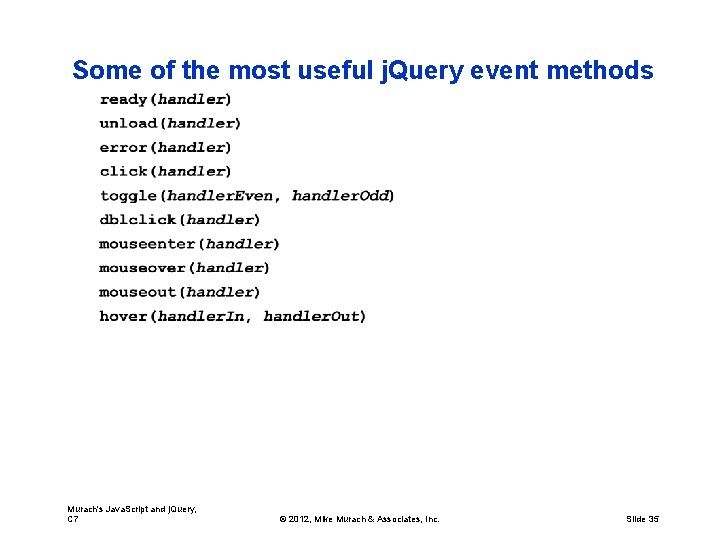 Some of the most useful jQuery event methods

ready(handler)
unload(handler)
error(handler)
click(handler)
toggle(handlerEven, handlerOdd)
dblclick(handler)
mouseenter(handler)
mouseover(handler)
mouseout(handler)
hover(handlerIn, handlerOut)

Murach's JavaScript and jQuery, C7

© 2012, Mike Murach & Associates, Inc.

Slide 35